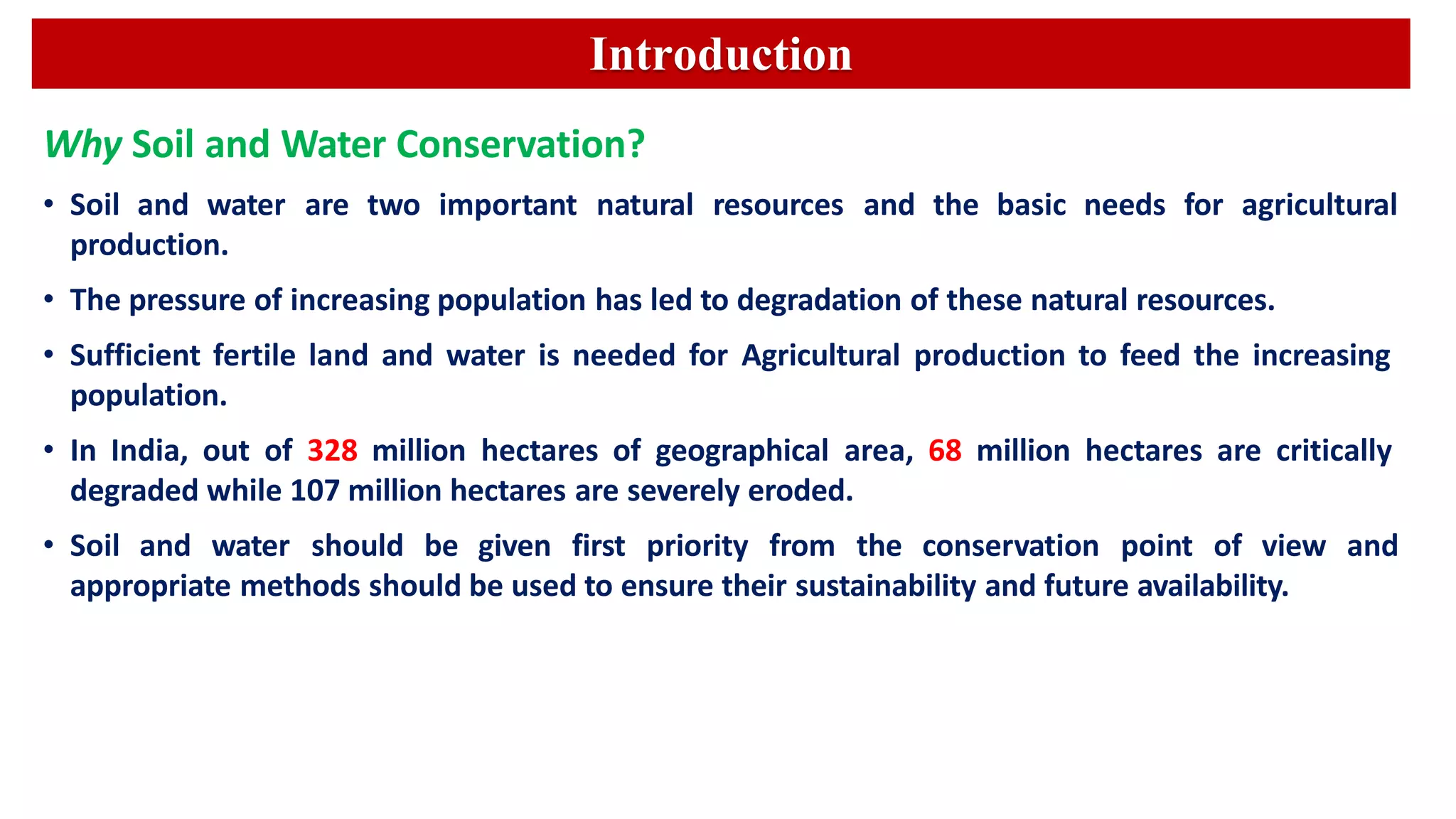 Introduction

Why Soil and Water Conservation?

• Soil and water are two important natural resources and the basic needs for agricultural production.

• The pressure of increasing population has led to degradation of these natural resources.

• Sufficient fertile land and water is needed for Agricultural production to feed the increasing population.

• In India, out of 328 million hectares of geographical area, 68 million hectares are critically degraded while 107 million hectares are severely eroded.

• Soil and water should be given first priority from the conservation point of view and appropriate methods should be used to ensure their sustainability and future availability.